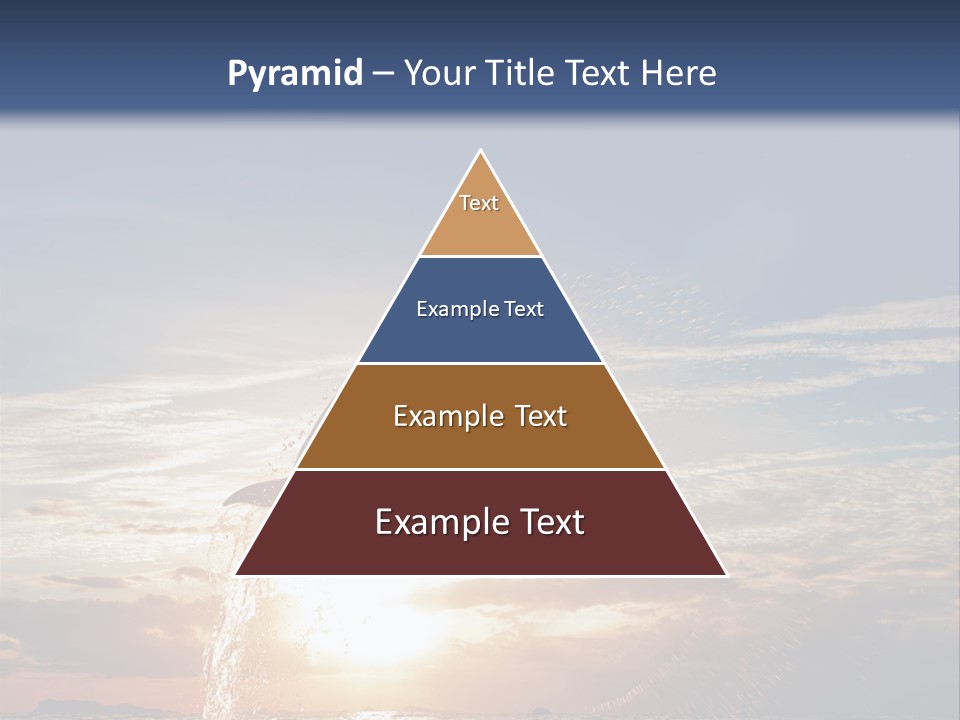 Pyramid – Your Title Text Here

Text

Example Text

Example Text

Example Text